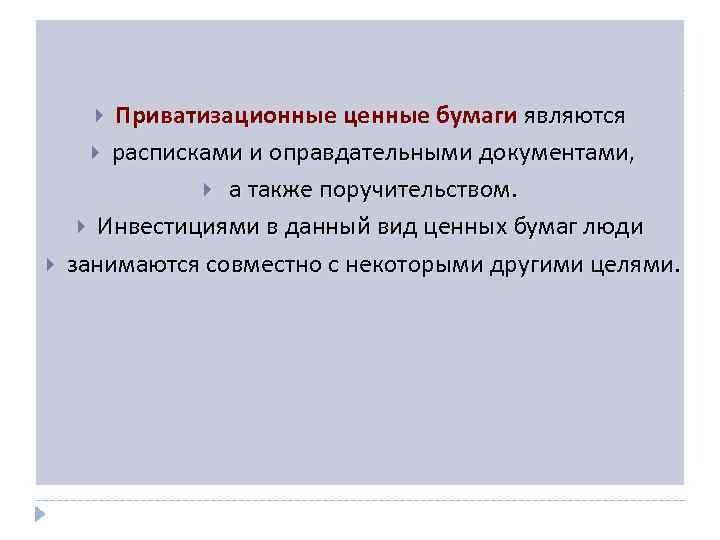 Приватизационные ценные бумаги являются

расписками и оправдательными документами,

а также поручительством.

Инвестициями в данный вид ценных бумаг люди

занимаются совместно с некоторыми другими целями.